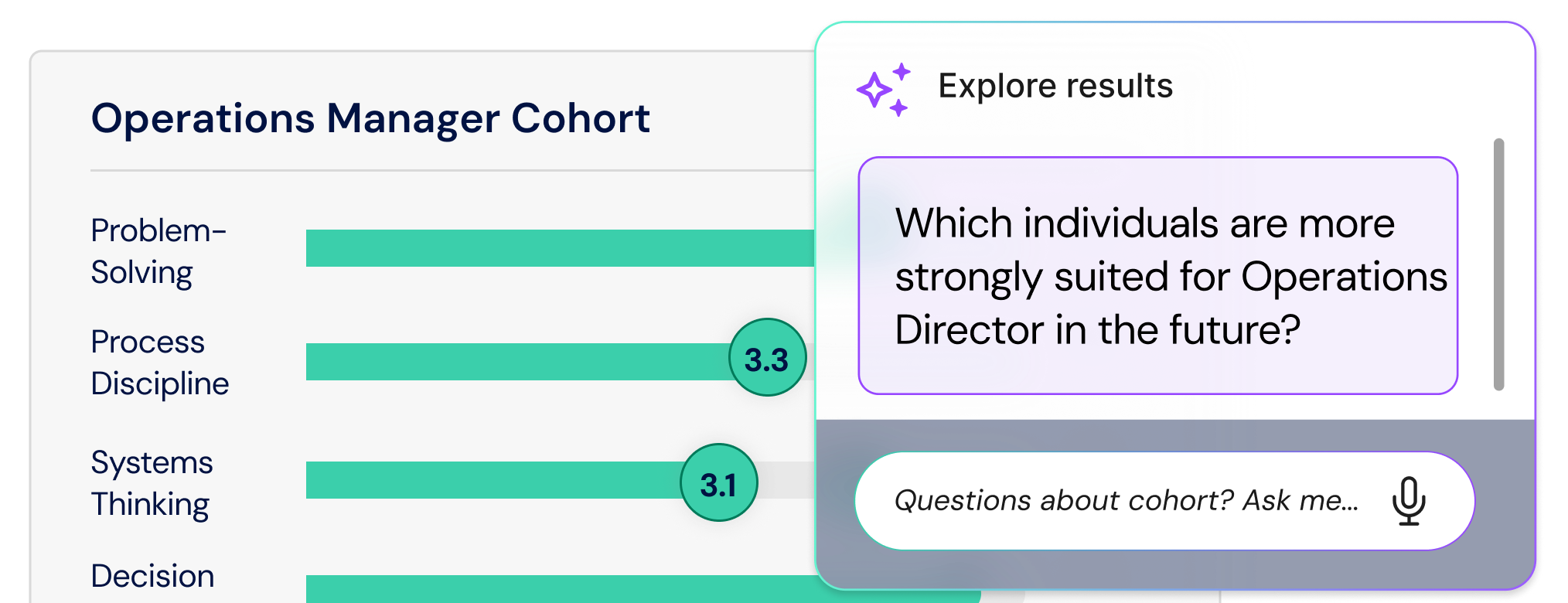 Operations Manager Cohort

Problem-Solving

Process Discipline

3.3

Systems Thinking

3.1

Decision

Explore results

Which individuals are more strongly suited for Operations Director in the future?

Questions about cohort? Ask me...